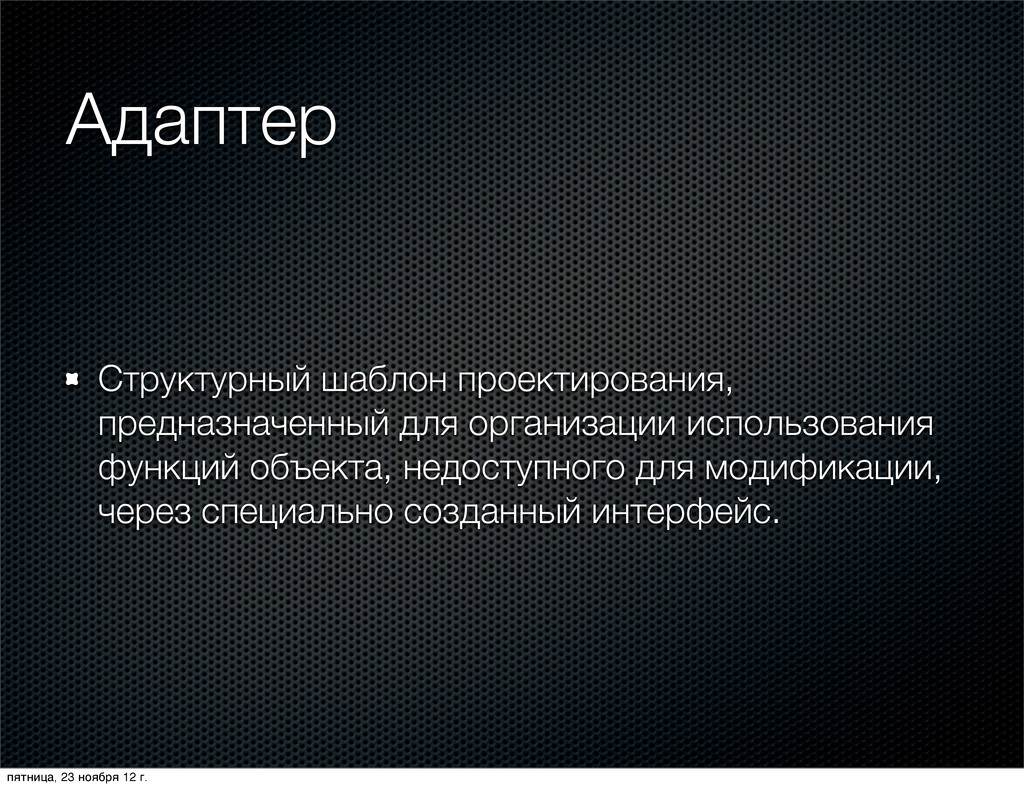 Адаптер

Структурный шаблон проектирования, предназначенный для организации использования функций объекта, недоступного для модификации, через специально созданный интерфейс.

пятница, 23 ноября 12 г.